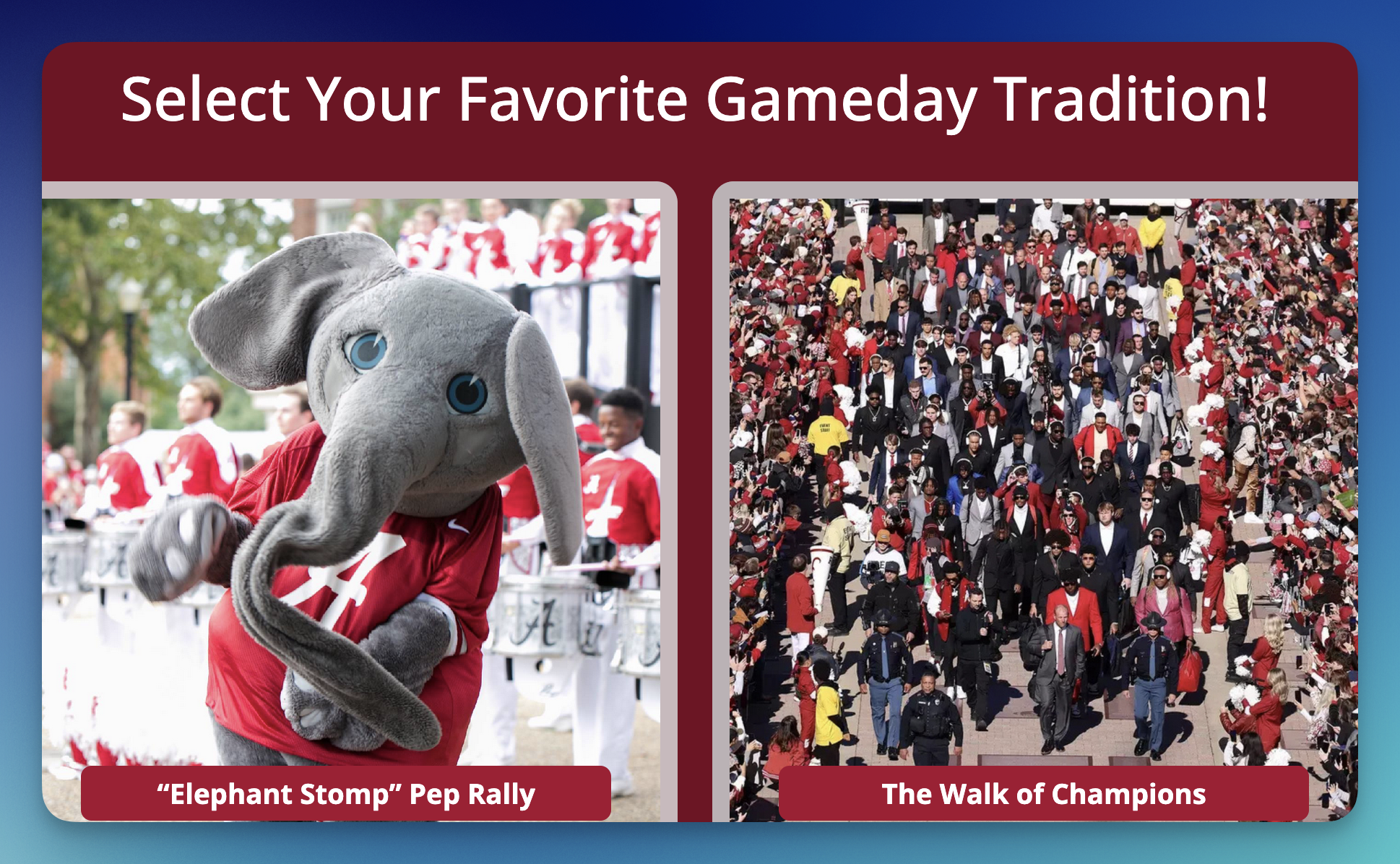 Select Your Favorite Gameday Tradition!

“Elephant Stomp” Pep Rally

The Walk of Champions